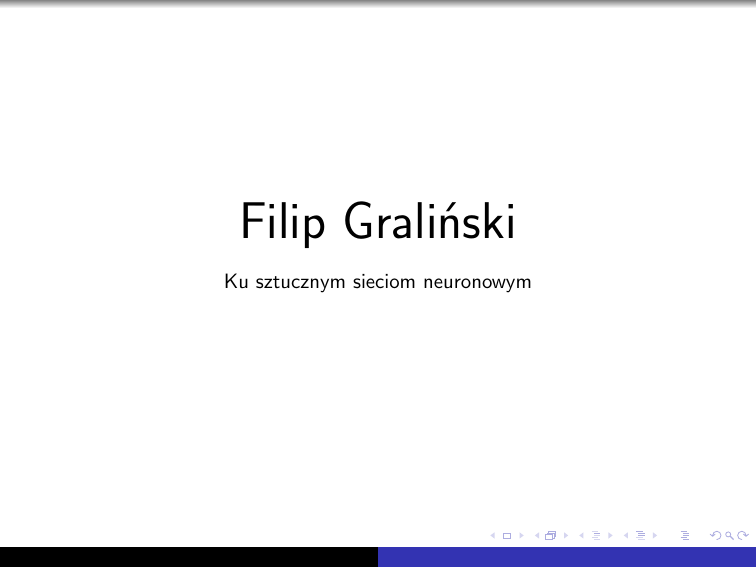 Filip Graliński

Ku sztucznym sieciom neuronowym